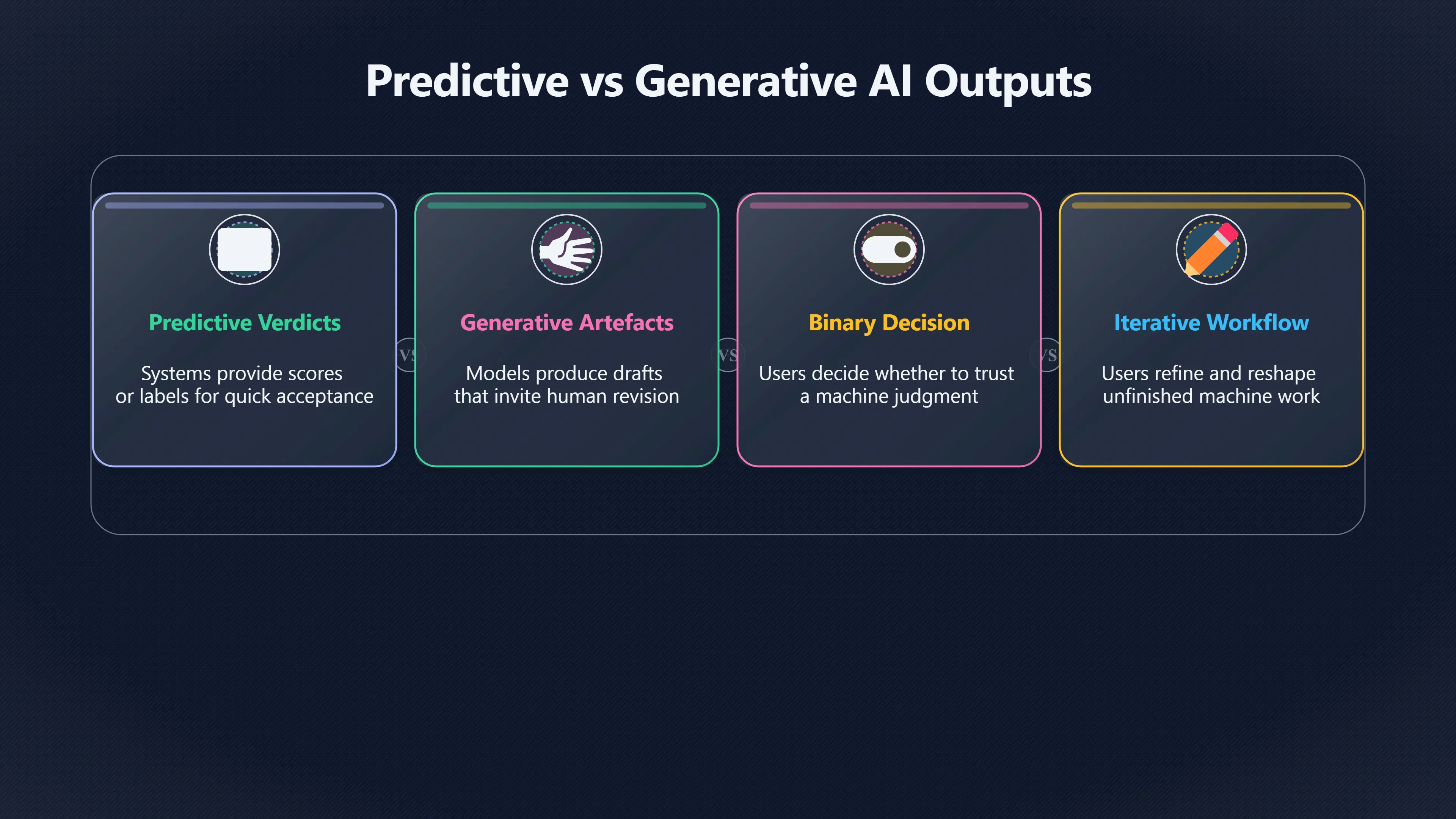 Predictive vs Generative AI Outputs

Predictive Verdicts

Systems provide scores or labels for quick acceptance

VS

Generative Artefacts

Models produce drafts that invite human revision

VS

Binary Decision

Users decide whether to trust a machine judgment

VS

Iterative Workflow

Users refine and reshape unfinished machine work